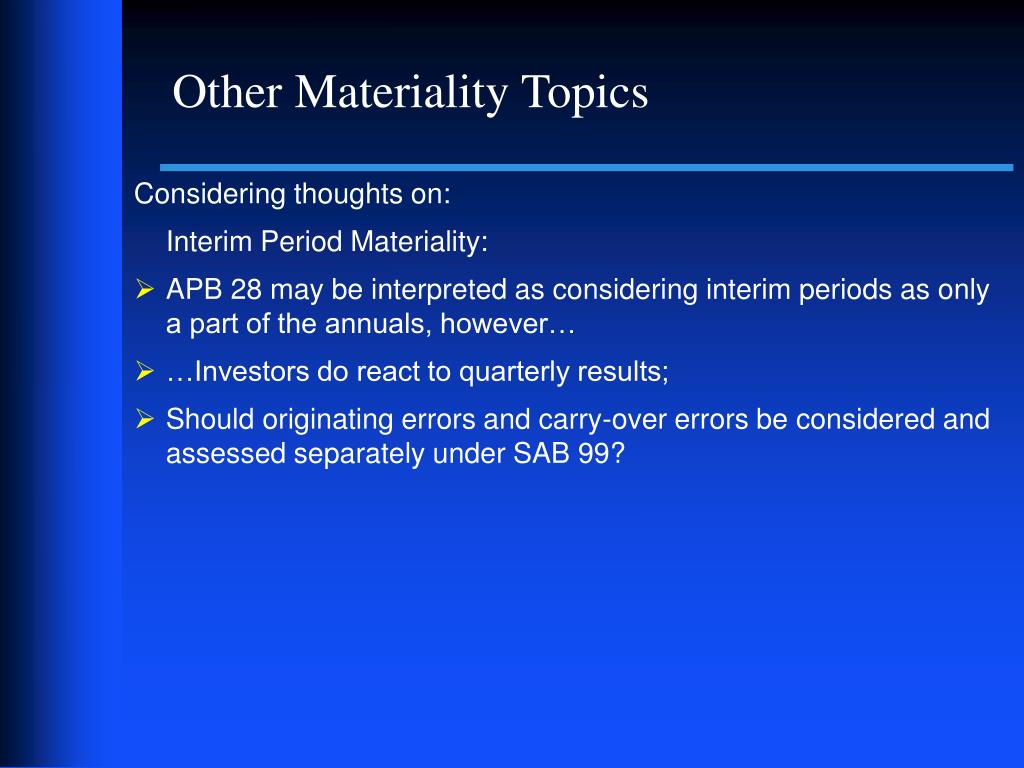 Other Materiality Topics

Considering thoughts on:

Interim Period Materiality:

➢ APB 28 may be interpreted as considering interim periods as only a part of the annuals, however…

➢ …Investors do react to quarterly results;

➢ Should originating errors and carry-over errors be considered and assessed separately under SAB 99?